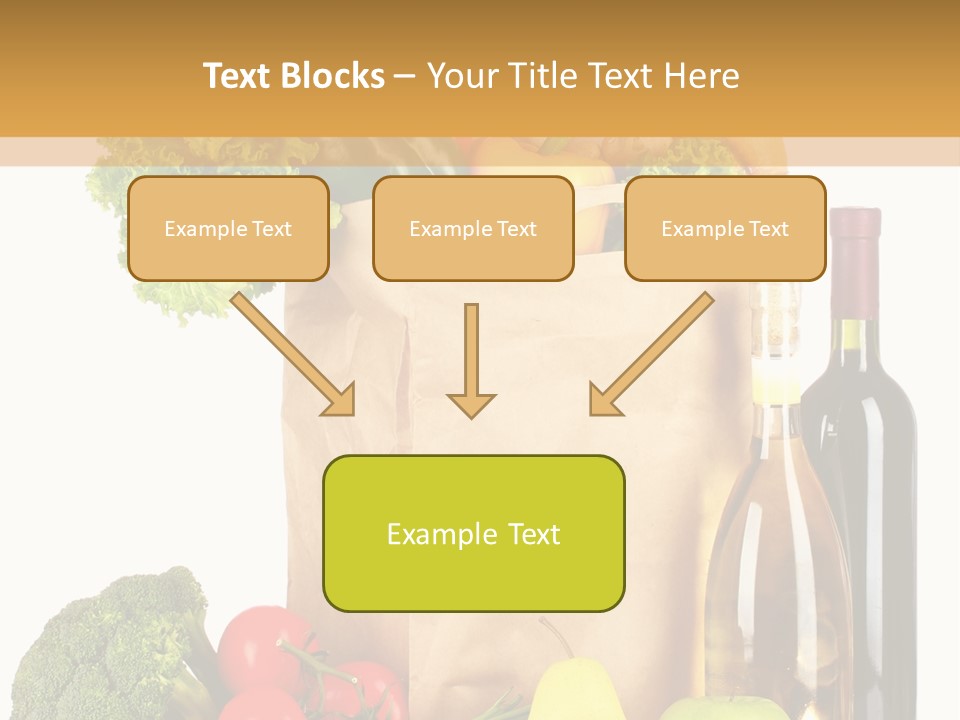 Text Blocks – Your Title Text Here

Example Text

Example Text

Example Text

Example Text